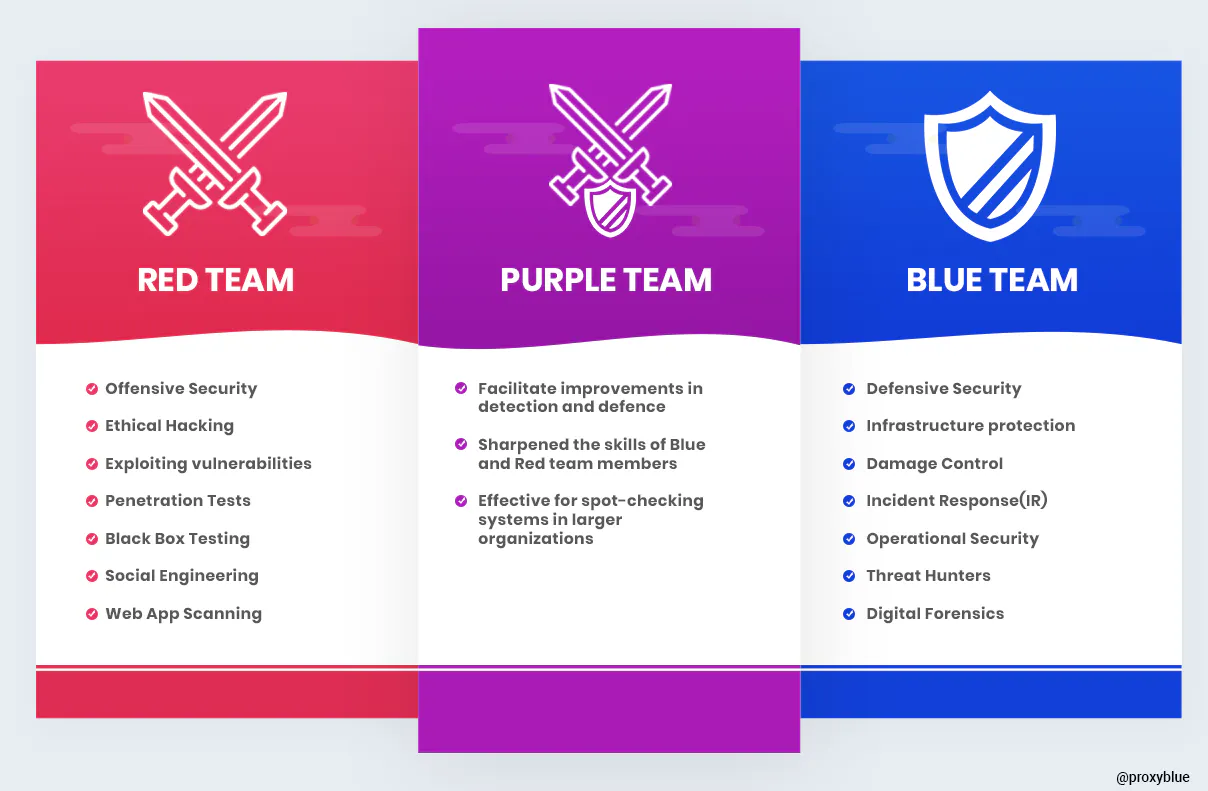 RED TEAM

Offensive Security
Ethical Hacking
Exploiting vulnerabilities
Penetration Tests
Black Box Testing
Social Engineering
Web App Scanning

PURPLE TEAM

Facilitate improvements in detection and defence
Sharpened the skills of Blue and Red team members
Effective for spot-checking systems in larger organizations

BLUE TEAM

Defensive Security
Infrastructure protection
Damage Control
Incident Response(IR)
Operational Security
Threat Hunters
Digital Forensics

@proxyblue